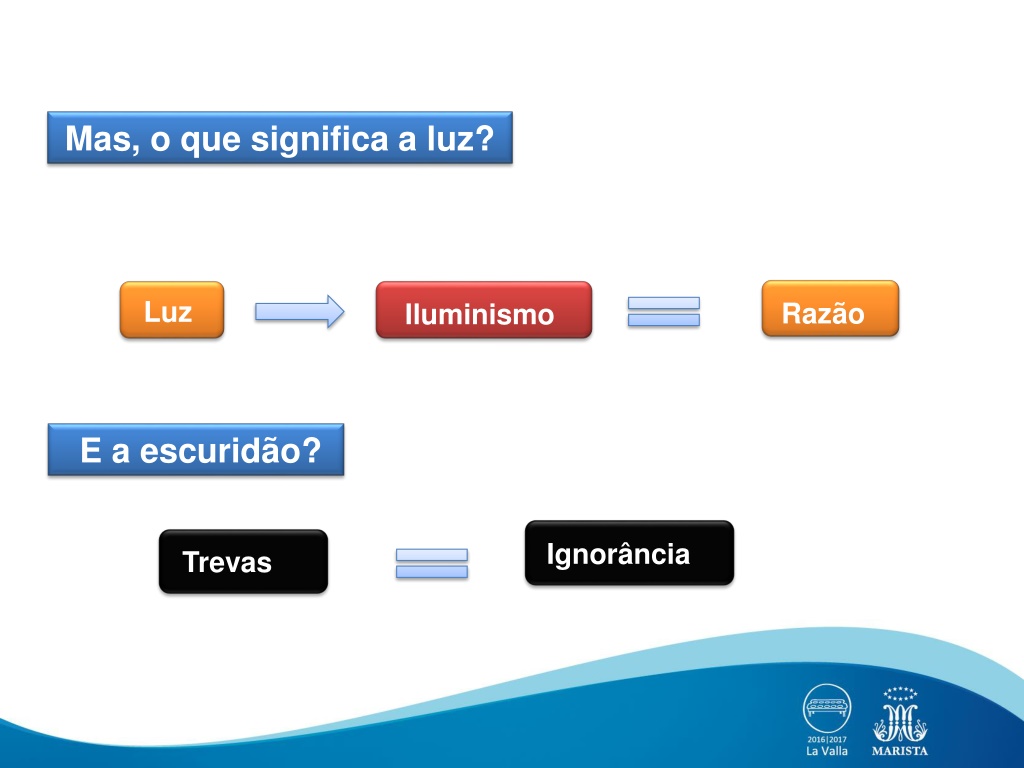 Mas, o que significa a luz?

Luz

Iluminismo

Razão

E a escuridão?

Trevas

Ignorância

2016|2017
La Valla

MARISTA